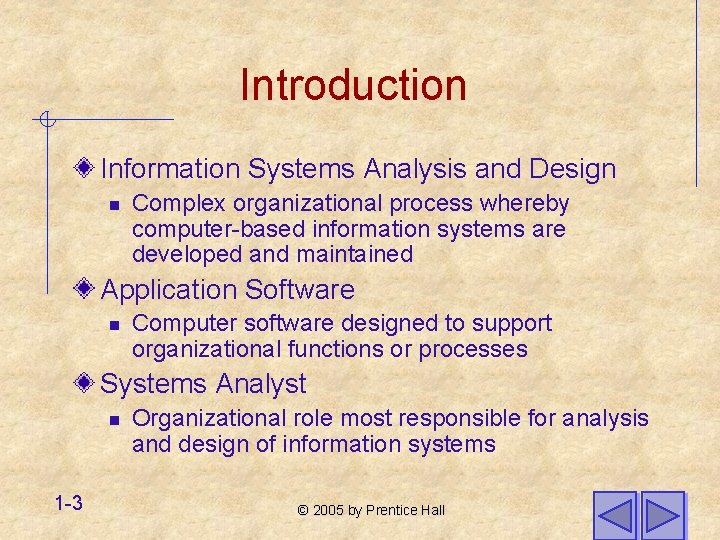 Introduction

Information Systems Analysis and Design

Complex organizational process whereby computer-based information systems are developed and maintained

Application Software

Computer software designed to support organizational functions or processes

Systems Analyst

Organizational role most responsible for analysis and design of information systems

1-3

© 2005 by Prentice Hall